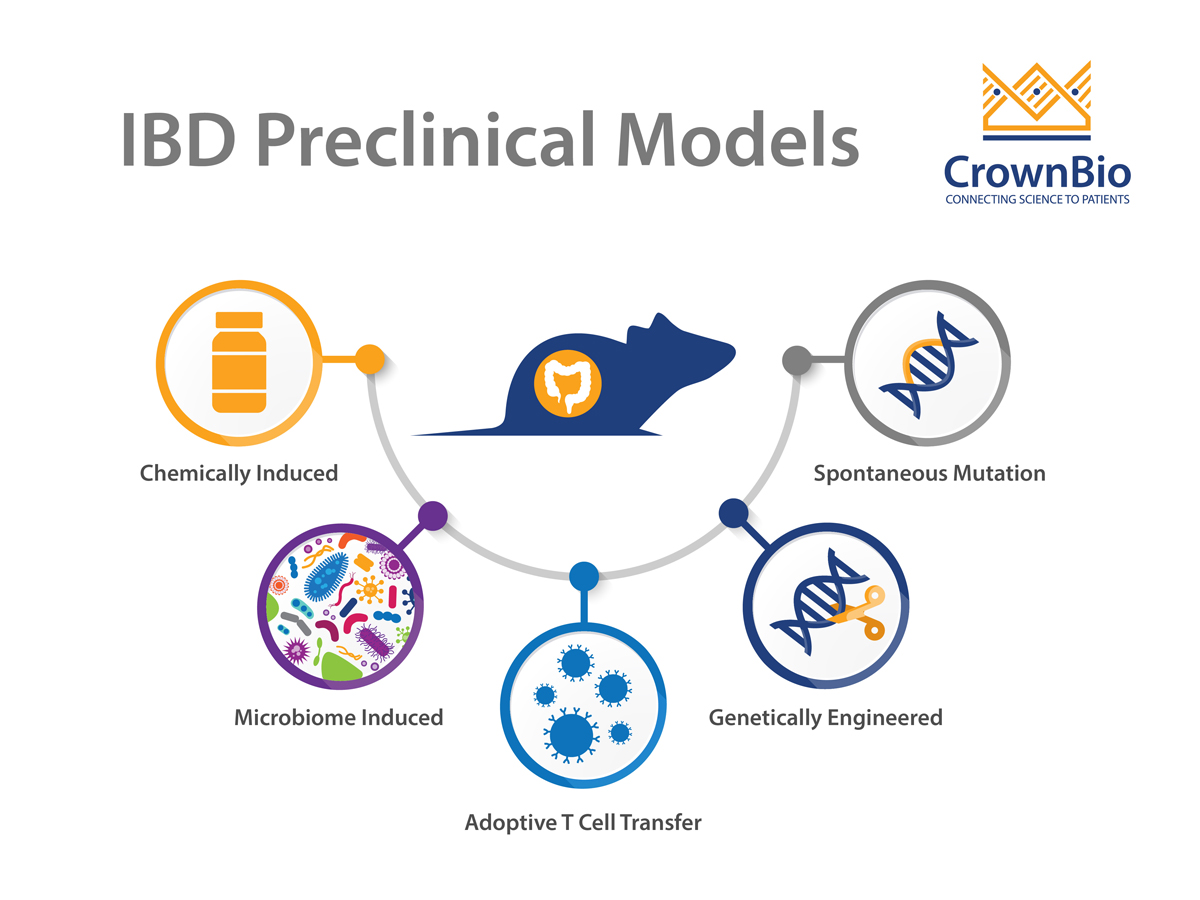 IBD Preclinical Models

CrownBio
CONNECTING SCIENCE TO PATIENTS

Chemically Induced

Spontaneous Mutation

Microbiome Induced

Genetically Engineered

Adoptive T Cell Transfer